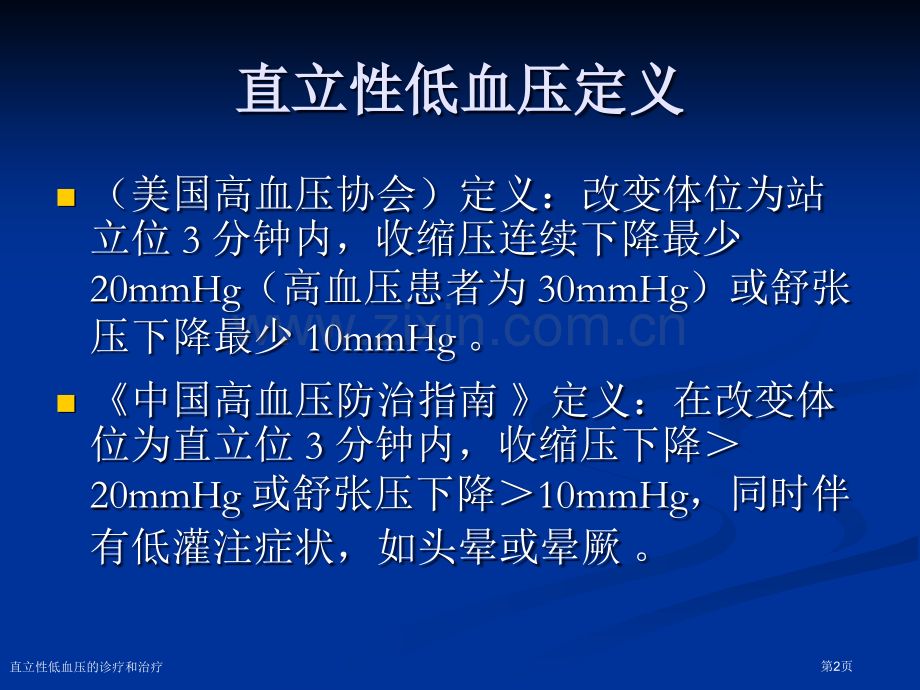 直立性低血压定义

（美国高血压协会）定义：改变体位为站立位 3 分钟内，收缩压连续下降最少 20mmHg（高血压患者为 30mmHg）或舒张压下降最少 10mmHg 。

《中国高血压防治指南 》定义：在改变体位为直立位 3 分钟内，收缩压下降＞20mmHg 或舒张压下降＞10mmHg，同时伴有低灌注症状，如头晕或晕厥 。

www.zixin.com.cn

直立性低血压的诊疗和治疗

第2页